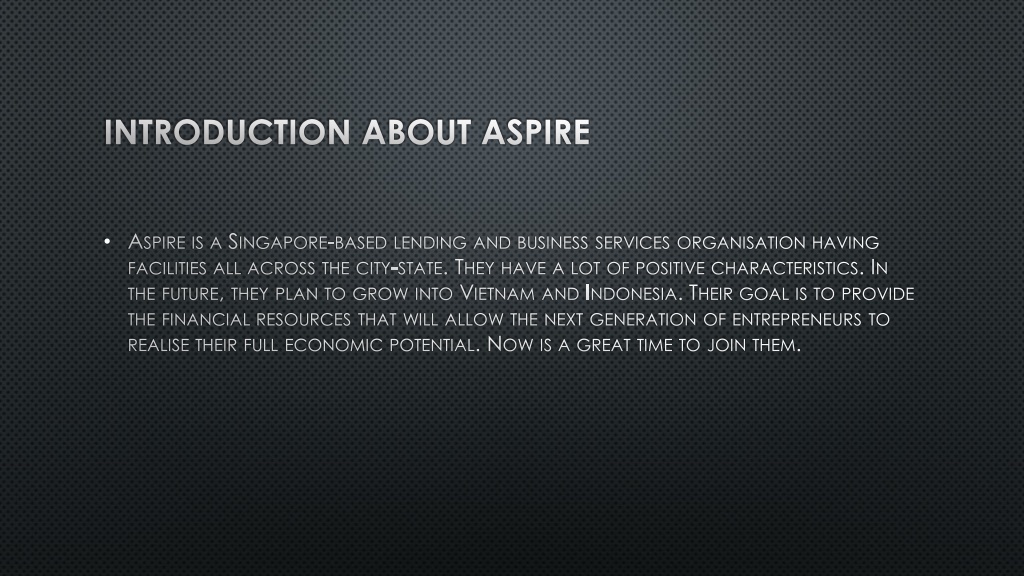 INTRODUCTION ABOUT ASPIRE

• Aspire is a Singapore-based lending and business services organisation having facilities all across the city-state. They have a lot of positive characteristics. In the future, they plan to grow into Vietnam and Indonesia. Their goal is to provide the financial resources that will allow the next generation of entrepreneurs to realise their full economic potential. Now is a great time to join them.